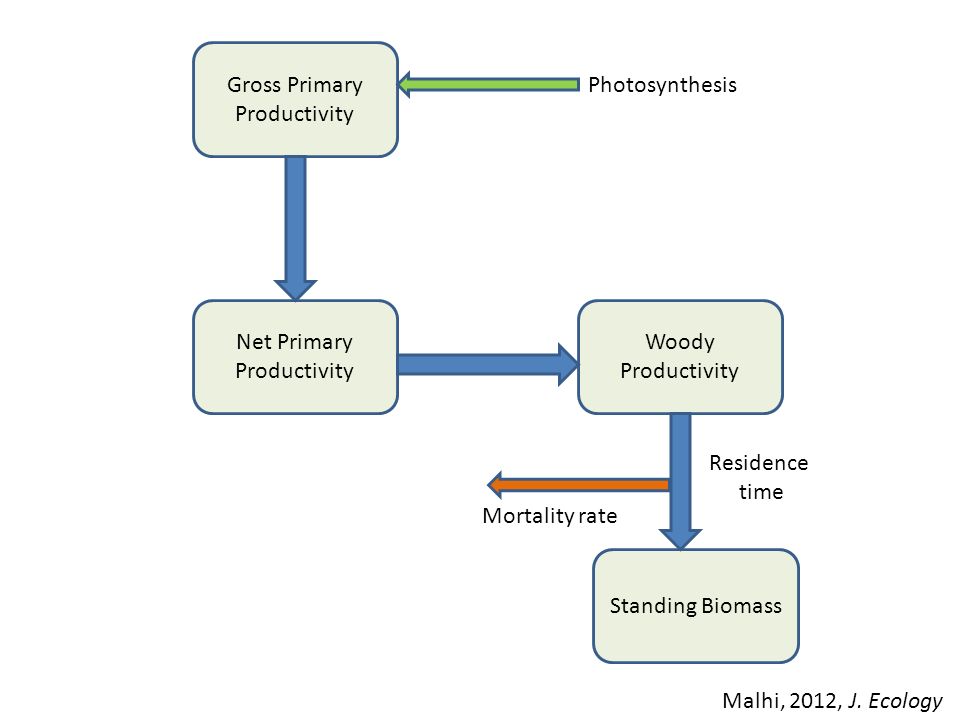 Gross Primary Productivity

Photosynthesis

Net Primary Productivity

Woody Productivity

Residence time

Mortality rate

Standing Biomass

Malhi, 2012, J. Ecology